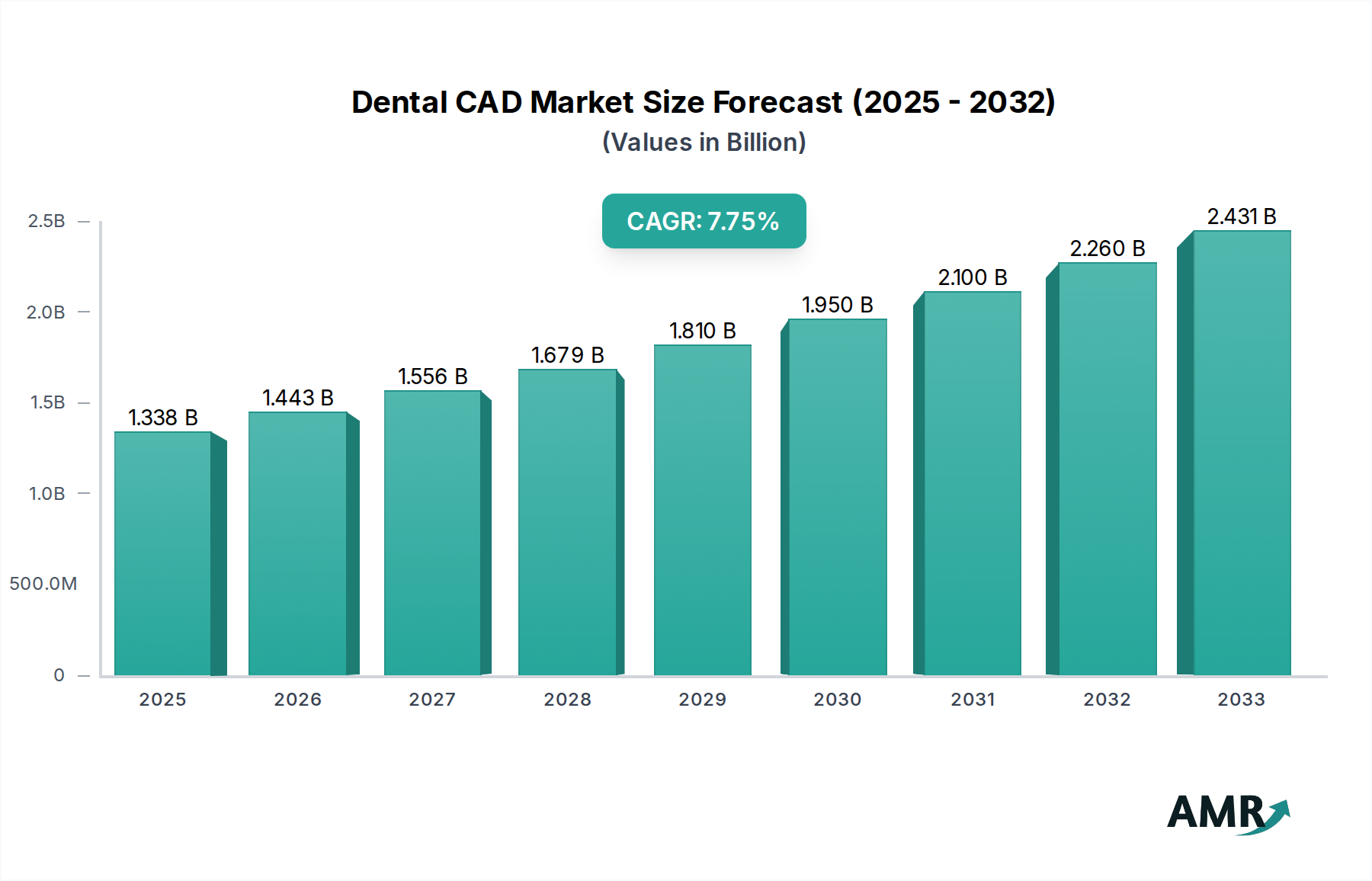 Dental CAD Market Size Forecast (2025 - 2032)
(Values in Billion)

CAGR: 7.75%

2.5B
2.0B
1.5B
1.0B
500.0M
0

1.338 B
1.443 B
1.556 B
1.679 B
1.810 B
1.950 B
2.100 B
2.260 B
2.431 B

2025
2026
2027
2028
2029
2030
2031
2032
2033

AMR